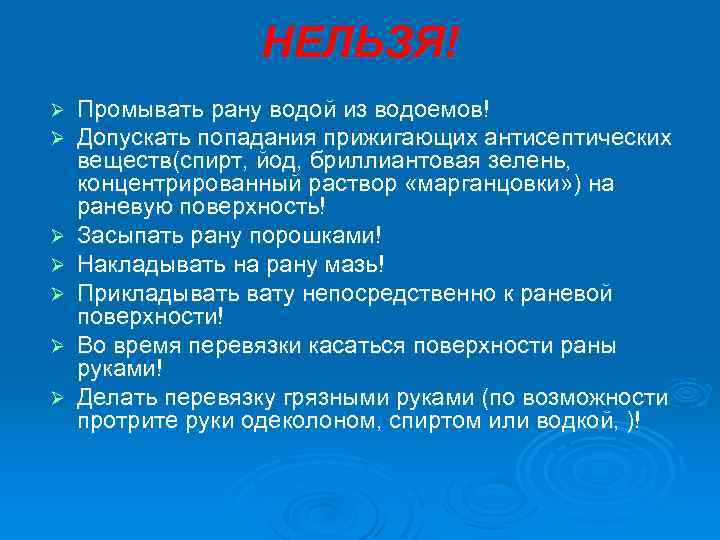 НЕЛЬЗЯ!

➢ Промывать рану водой из водоемов!
➢ Допускать попадания прижигающих антисептических веществ(спирт, йод, бриллиантовая зелень, концентрированный раствор «марганцовки») на раневую поверхность!
➢ Засыпать рану порошками!
➢ Накладывать на рану мазь!
➢ Прикладывать вату непосредственно к раневой поверхности!
➢ Во время перевязки касаться поверхности раны руками!
➢ Делать перевязку грязными руками (по возможности протрите руки одеколоном, спиртом или водкой, )!